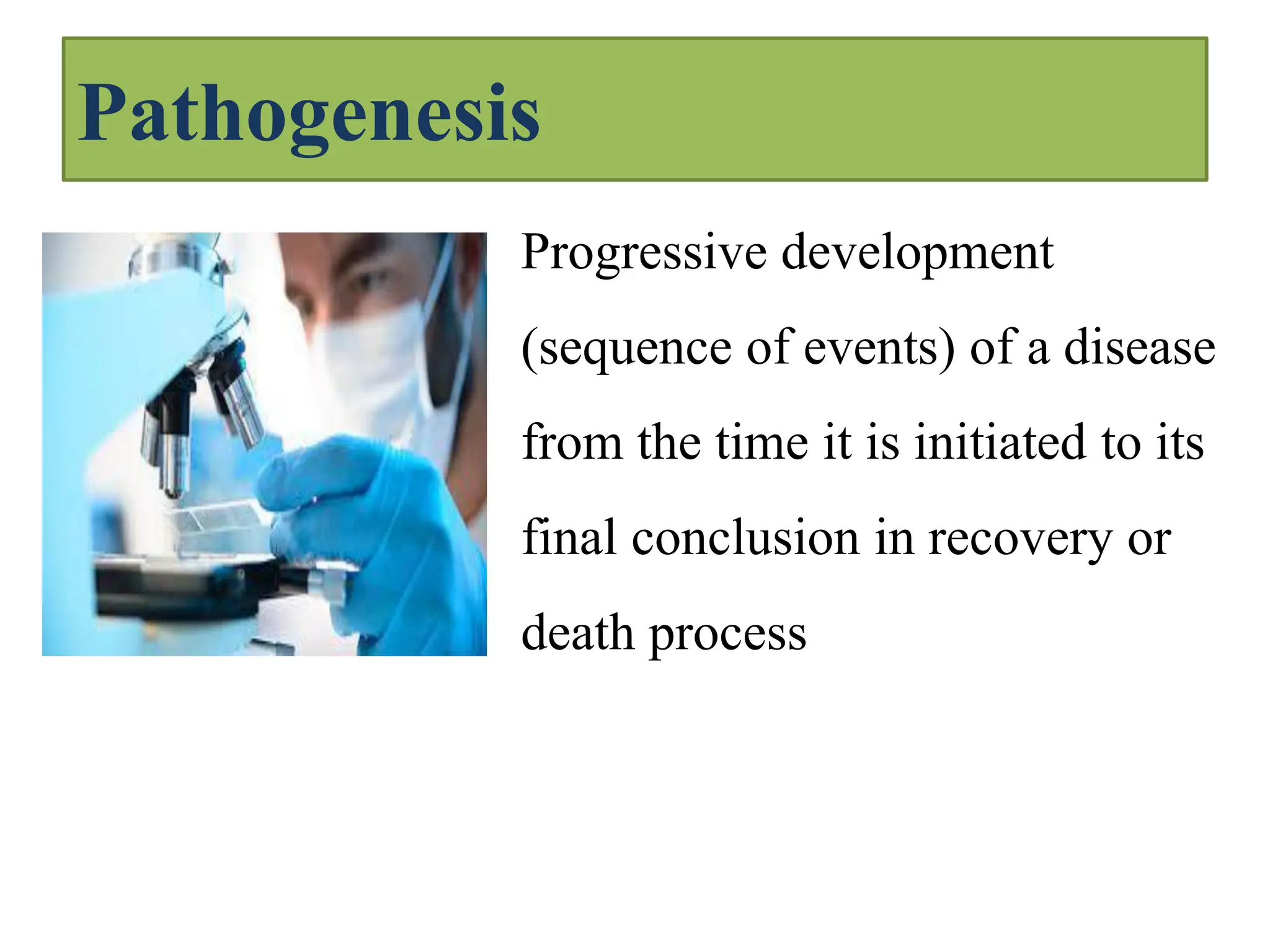 Pathogenesis

Progressive development (sequence of events) of a disease from the time it is initiated to its final conclusion in recovery or death process